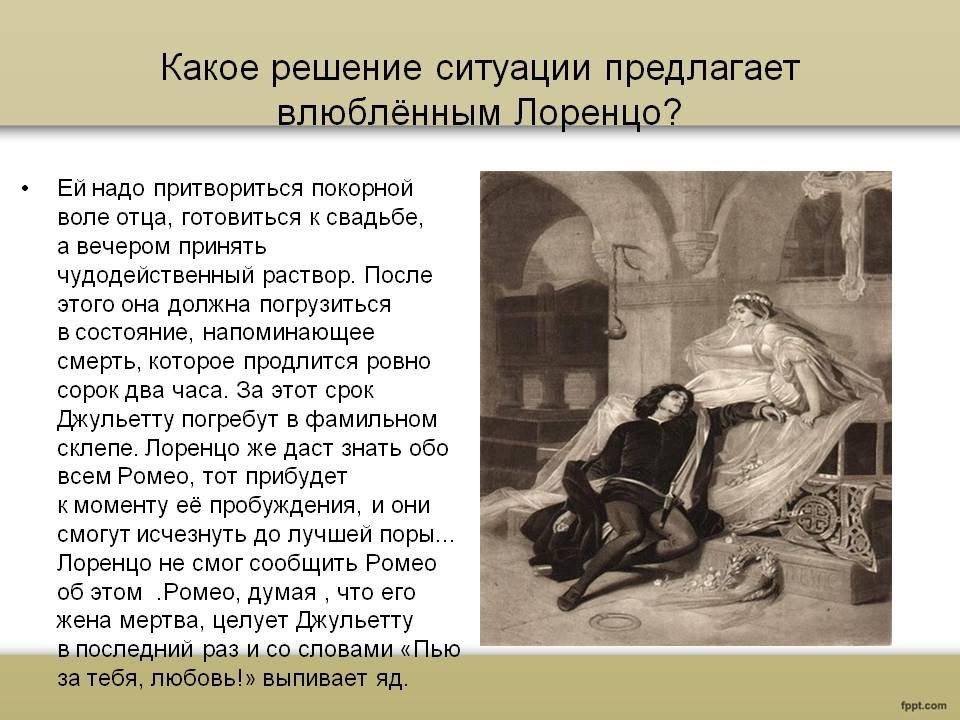 Какое решение ситуации предлагает влюблённым Лоренцо?

• Ей надо притвориться покорной воле отца, готовиться к свадьбе, а вечером принять чудодейственный раствор. После этого она должна погрузиться в состояние, напоминающее смерть, которое продлится ровно сорок два часа. За этот срок Джульетту погребут в фамильном склепе. Лоренцо же даст знать обо всем Ромео, тот прибудет к моменту её пробуждения, и они смогут исчезнуть до лучшей поры... Лоренцо не смог сообщить Ромео об этом .Ромео, думая , что его жена мертва, целует Джульетту в последний раз и со словами «Пью за тебя, любовь!» выпивает яд.

fppt.com